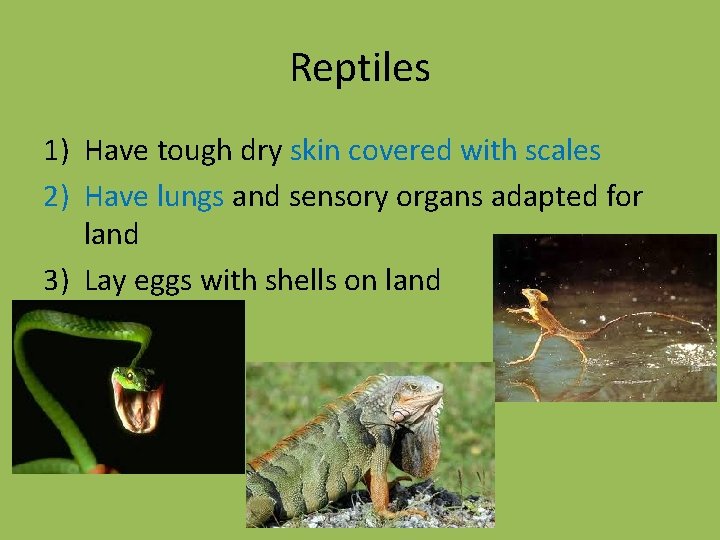 Reptiles

1) Have tough dry skin covered with scales
2) Have lungs and sensory organs adapted for land
3) Lay eggs with shells on land